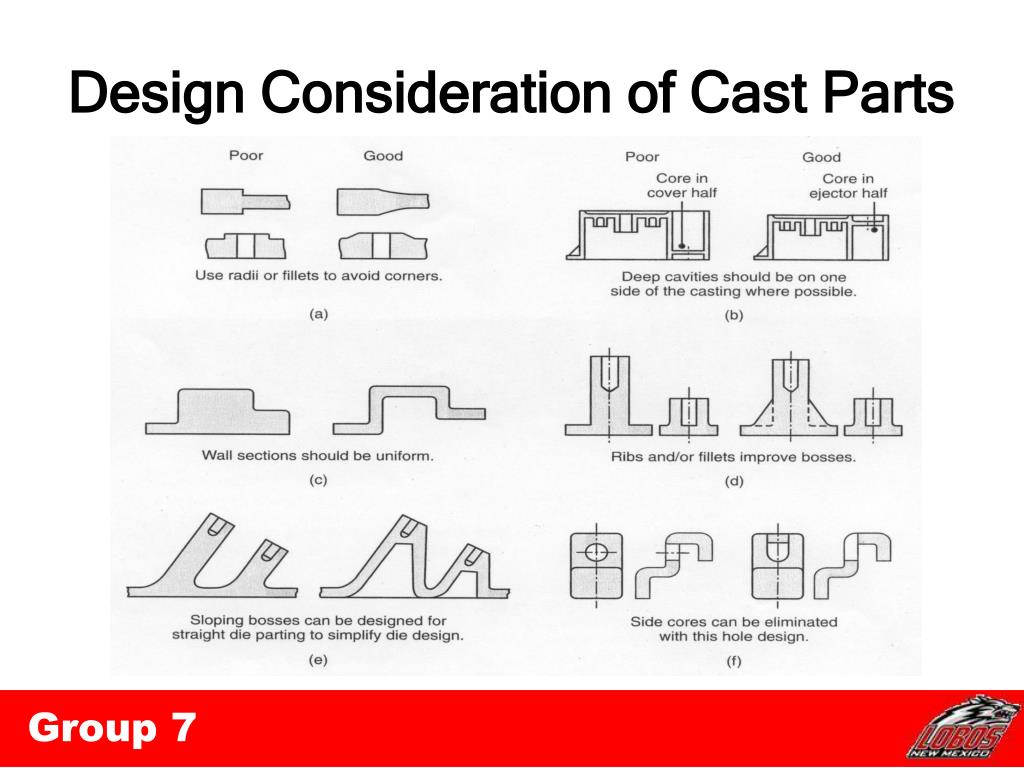 Design Consideration of Cast Parts

Poor

Good

Use radii or fillets to avoid corners.

(a)

Poor

Good

Core in cover half

Core in ejector half

Deep cavities should be on one side of the casting where possible.

(b)

Wall sections should be uniform.

(c)

Ribs and/or fillets improve bosses.

(d)

Sloping bosses can be designed for straight die parting to simplify die design.

(e)

Side cores can be eliminated with this hole design.

(f)

Group 7

LOBOS
NEW MEXICO